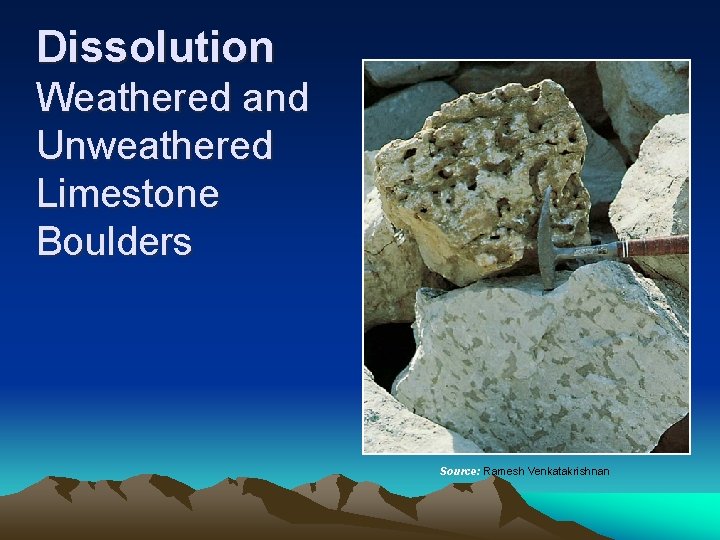 Dissolution
Weathered and Unweathered Limestone Boulders

Source: Ramesh Venkatakrishnan